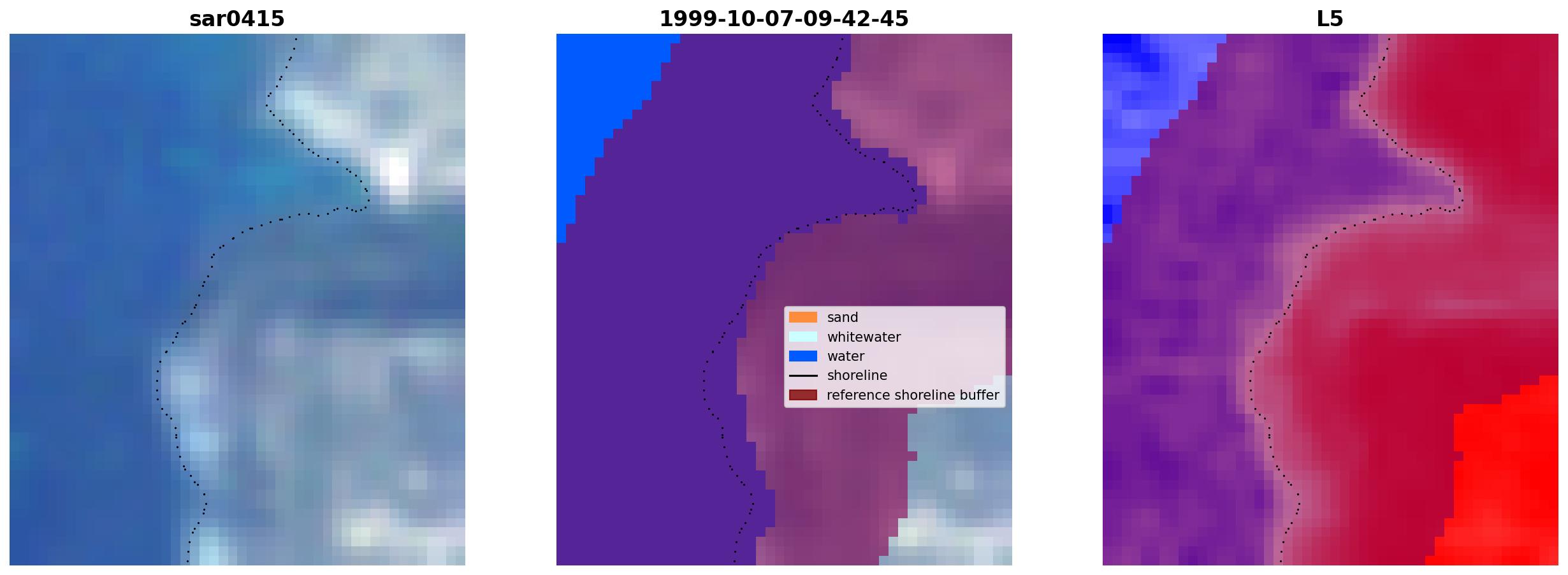 sar0415

1999-10-07-09-42-45

sand
whitewater
water
shoreline
reference shoreline buffer

L5